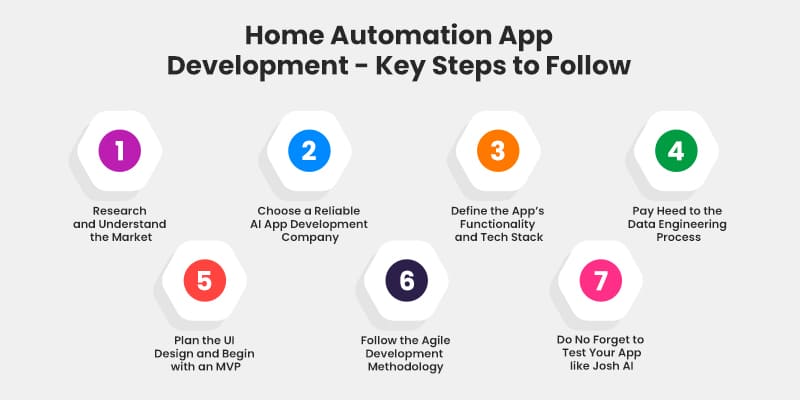 Home Automation App Development - Key Steps to Follow

1
Research and Understand the Market

2
Choose a Reliable AI App Development Company

3
Define the App's Functionality and Tech Stack

4
Pay Heed to the Data Engineering Process

5
Plan the UI Design and Begin with an MVP

6
Follow the Agile Development Methodology

7
Do No Forget to Test Your App like Josh AI